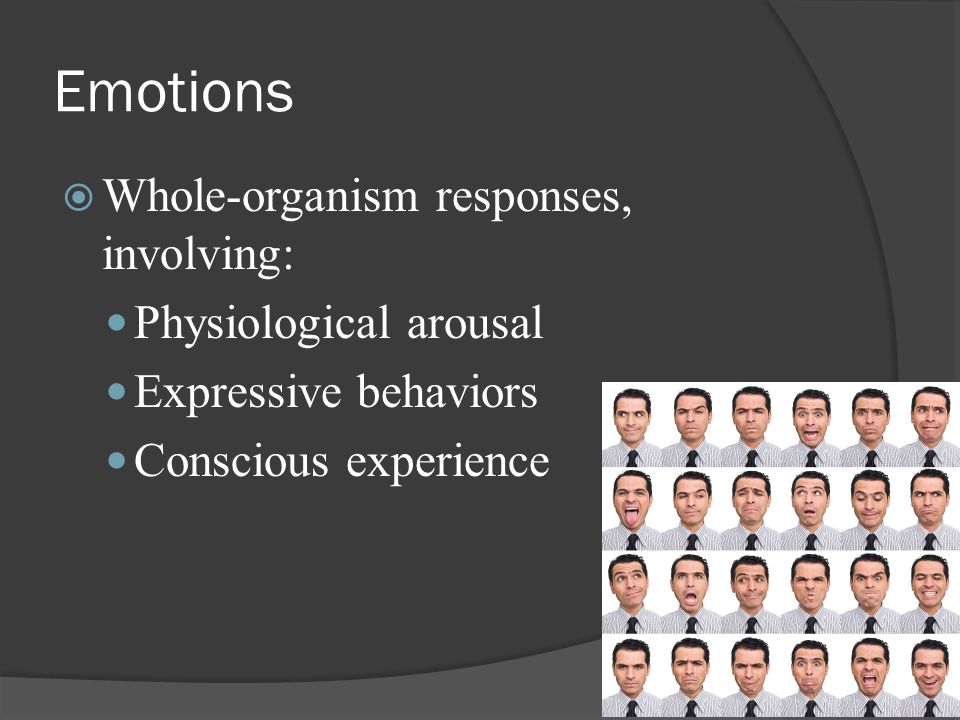 Emotions

Whole-organism responses, involving:

Physiological arousal

Expressive behaviors

Conscious experience